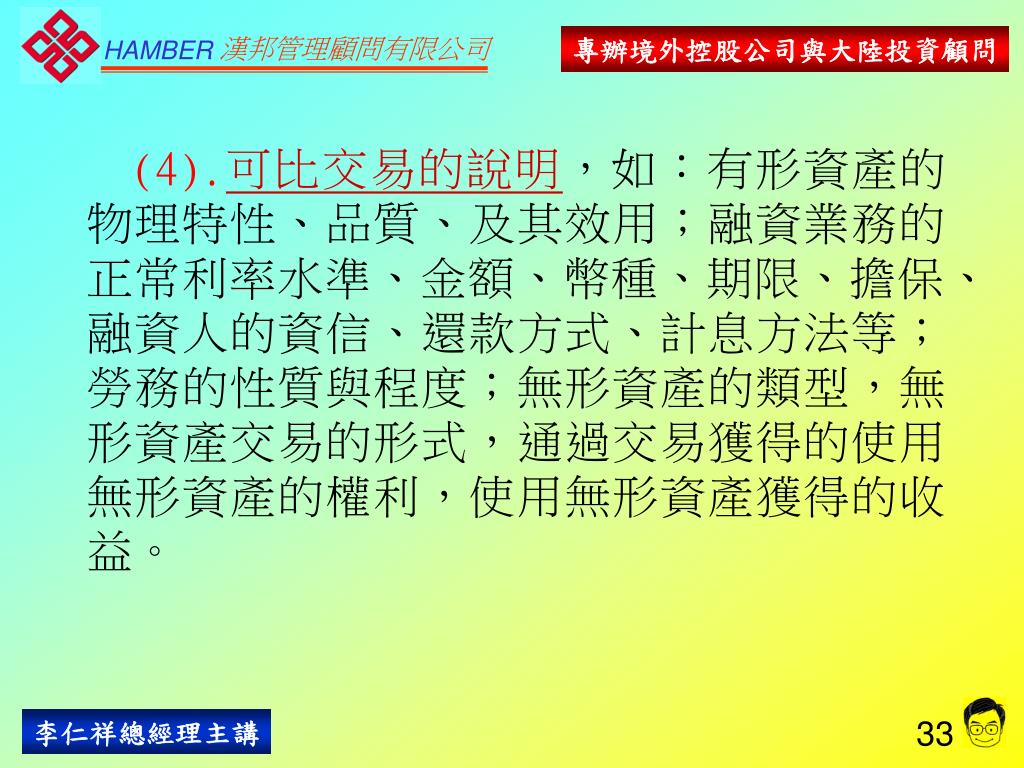 HAMBER 漢邦管理顧問有限公司

專辦境外控股公司與大陸投資顧問

(4).可比交易的說明，如：有形資產的物理特性、品質、及其效用；融資業務的正常利率水準、金額、幣種、期限、擔保、融資人的資信、還款方式、計息方法等；勞務的性質與程度；無形資產的類型，無形資產交易的形式，通過交易獲得的使用無形資產的權利，使用無形資產獲得的收益。

李仁祥總經理主講

33